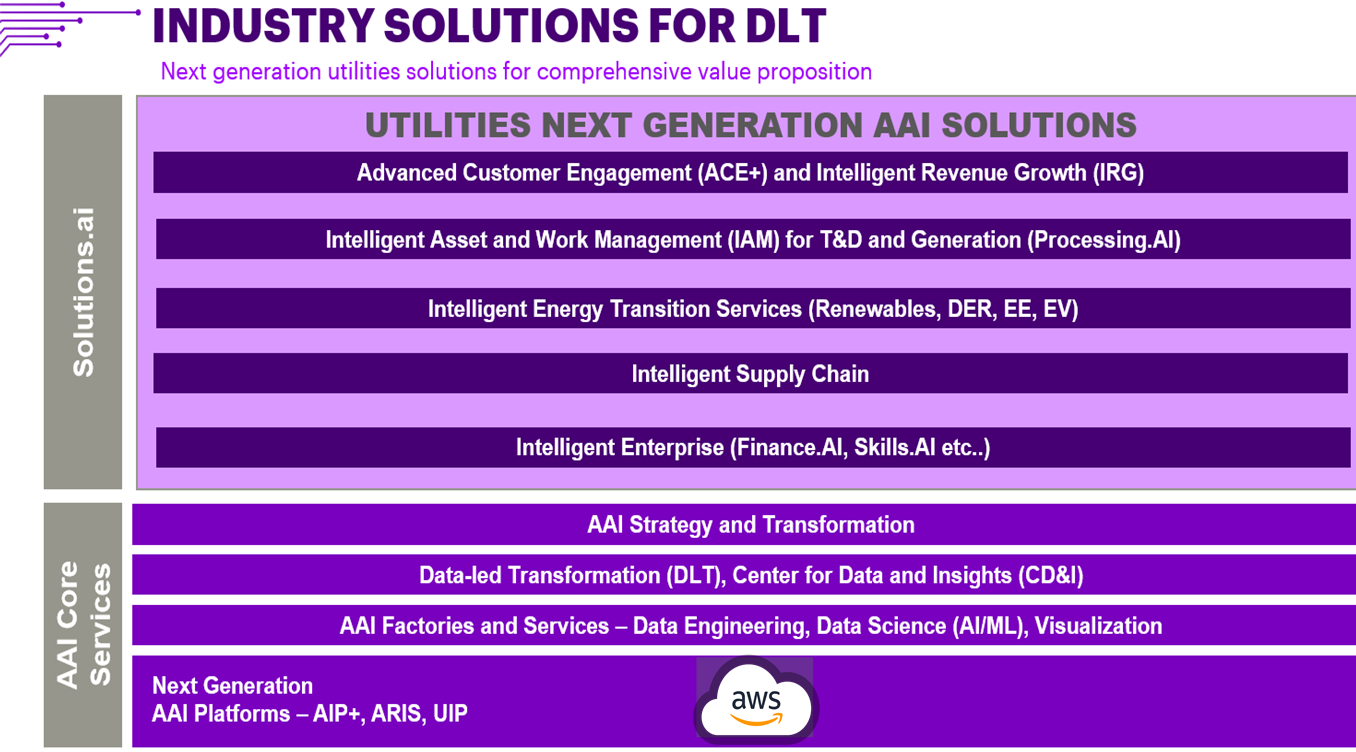 INDUSTRY SOLUTIONS FOR DLT

Next generation utilities solutions for comprehensive value proposition

Solutions.ai

UTILITIES NEXT GENERATION AAI SOLUTIONS

Advanced Customer Engagement (ACE+) and Intelligent Revenue Growth (IRG)

Intelligent Asset and Work Management (IAM) for T&D and Generation (Processing.AI)

Intelligent Energy Transition Services (Renewables, DER, EE, EV)

Intelligent Supply Chain

Intelligent Enterprise (Finance.AI, Skills.AI etc..)

AAI Core Services

AAI Strategy and Transformation

Data-led Transformation (DLT), Center for Data and Insights (CD&I)

AAI Factories and Services – Data Engineering, Data Science (AI/ML), Visualization

Next Generation
AAI Platforms – AIP+, ARIS, UIP

aws